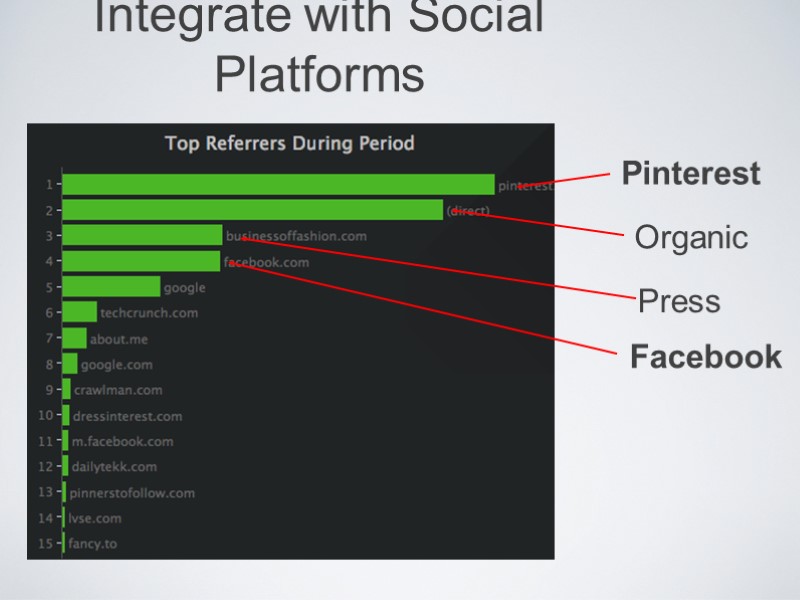 Integrate with Social Platforms

Top Referrers During Period

1 pinterest
2 (direct)
3 businessoffashion.com
4 facebook.com
5 google
6 techcrunch.com
7 about.me
8 google.com
9 crawlman.com
10 dressinterest.com
11 m.facebook.com
12 dailytekk.com
13 pinnerstofollow.com
14 lvse.com
15 fancy.to

Pinterest
Organic
Press
Facebook